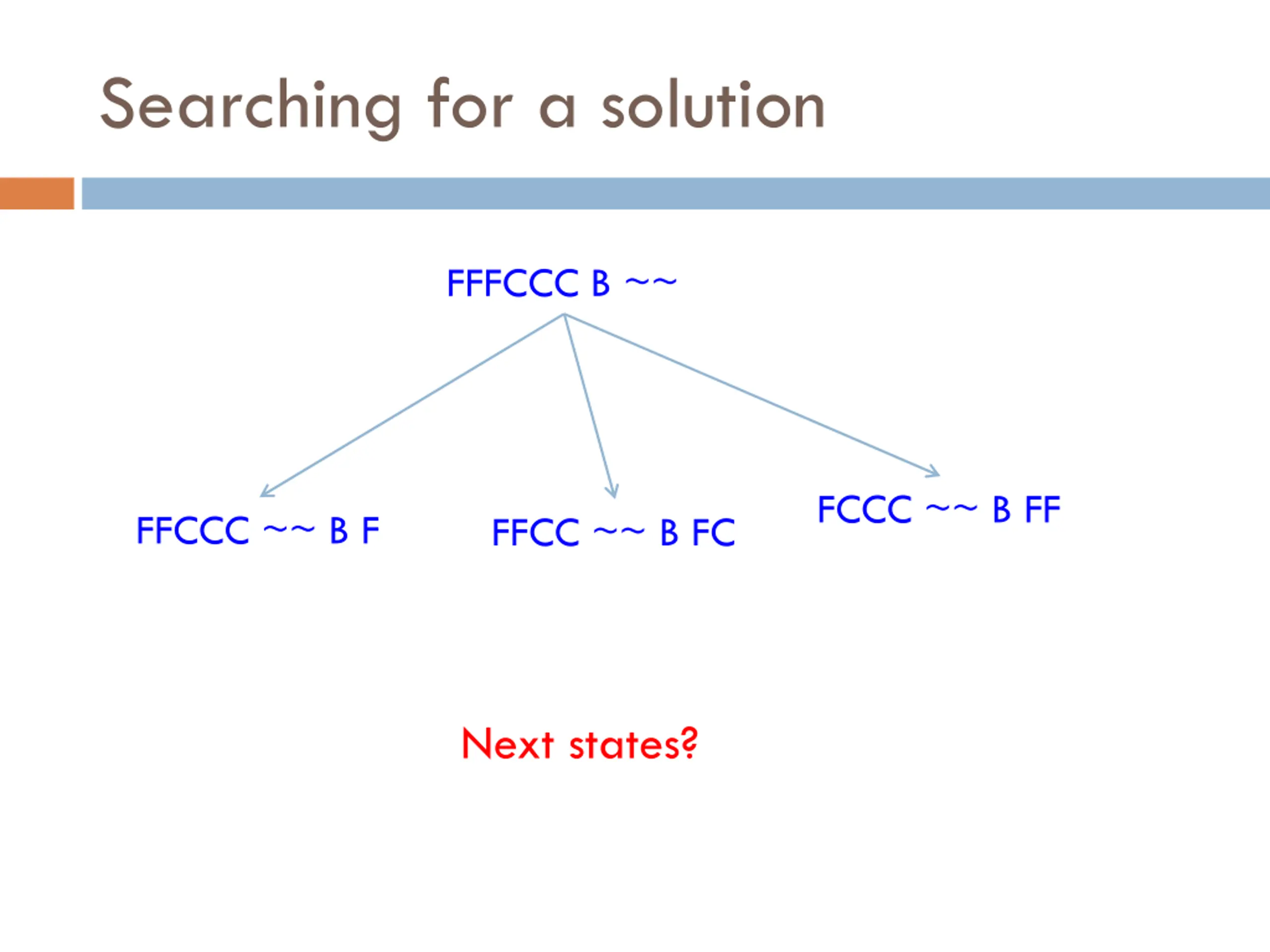 Searching for a solution

FFFCCC B ~~

FFCCC ~~ B F

FFCC ~~ B FC

FCCC ~~ B FF

Next states?